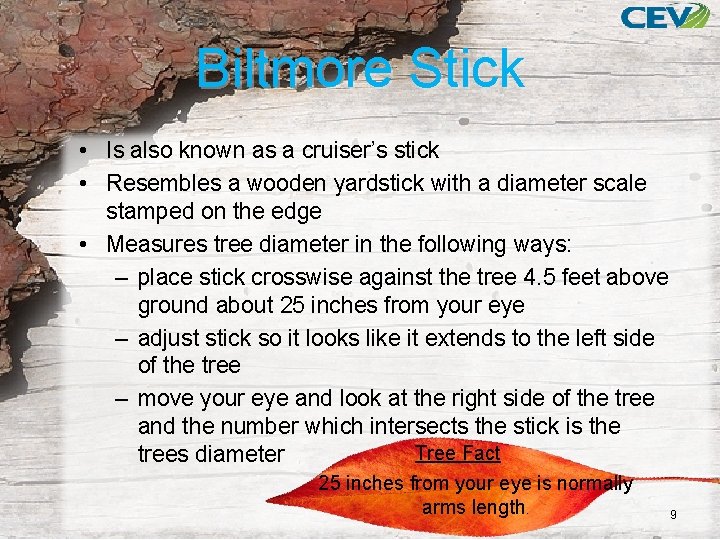 CEV

Biltmore Stick

• Is also known as a cruiser's stick
• Resembles a wooden yardstick with a diameter scale stamped on the edge
• Measures tree diameter in the following ways:
– place stick crosswise against the tree 4.5 feet above ground about 25 inches from your eye
– adjust stick so it looks like it extends to the left side of the tree
– move your eye and look at the right side of the tree and the number which intersects the stick is the trees diameter

Tree Fact
25 inches from your eye is normally arms length.

9